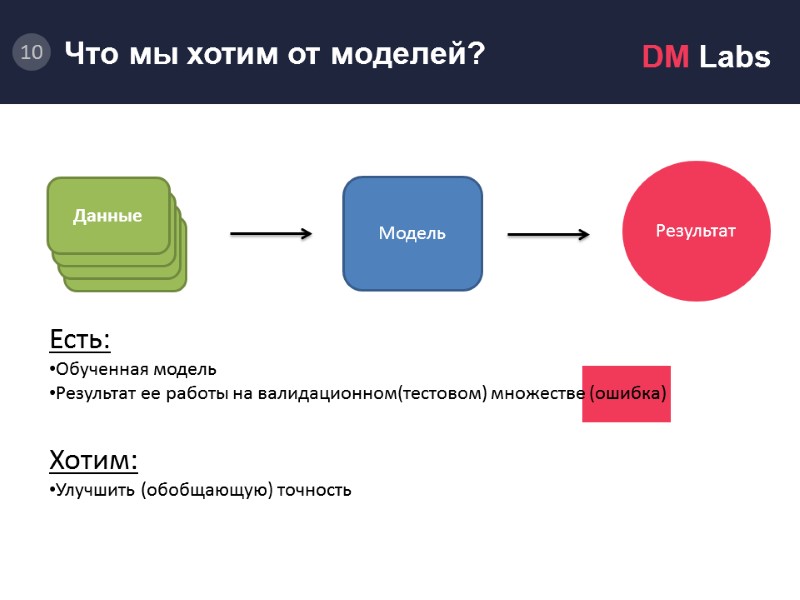 10 Что мы хотим от моделей?

DM Labs

Данные

Модель

Результат

Есть:

•Обученная модель
•Результат ее работы на валидационном(тестовом) множестве (ошибка)

Хотим:

•Улучшить (обобщающую) точность